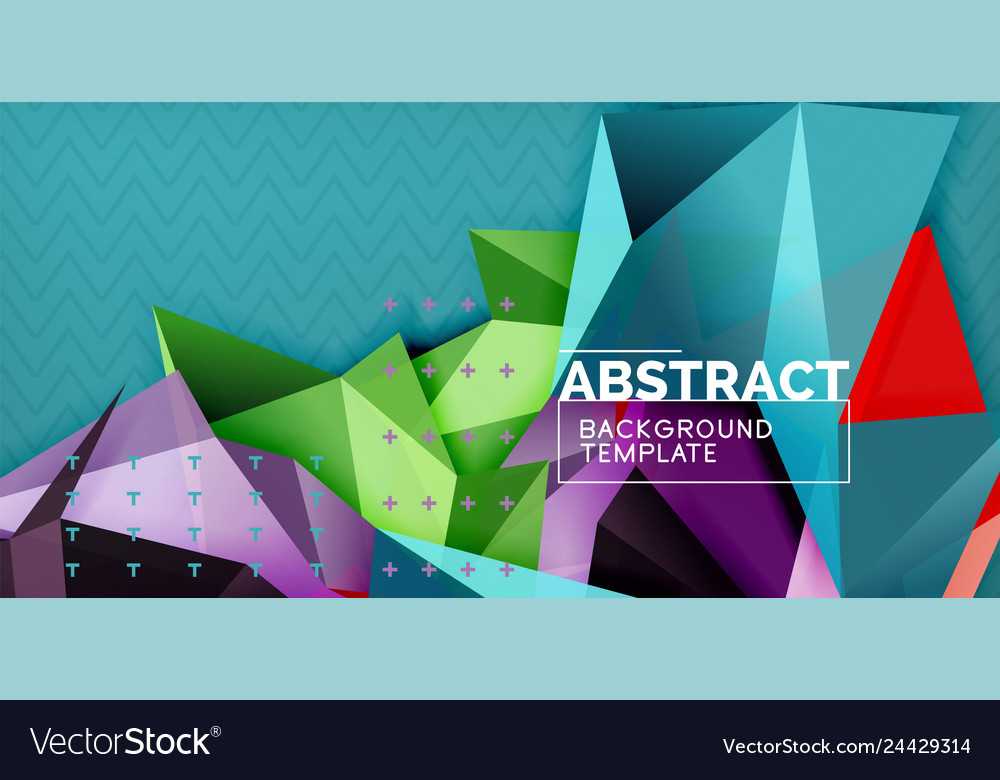 ABSTRACT
BACKGROUND
TEMPLATE

VectorStock®

VectorStock.com/24429314